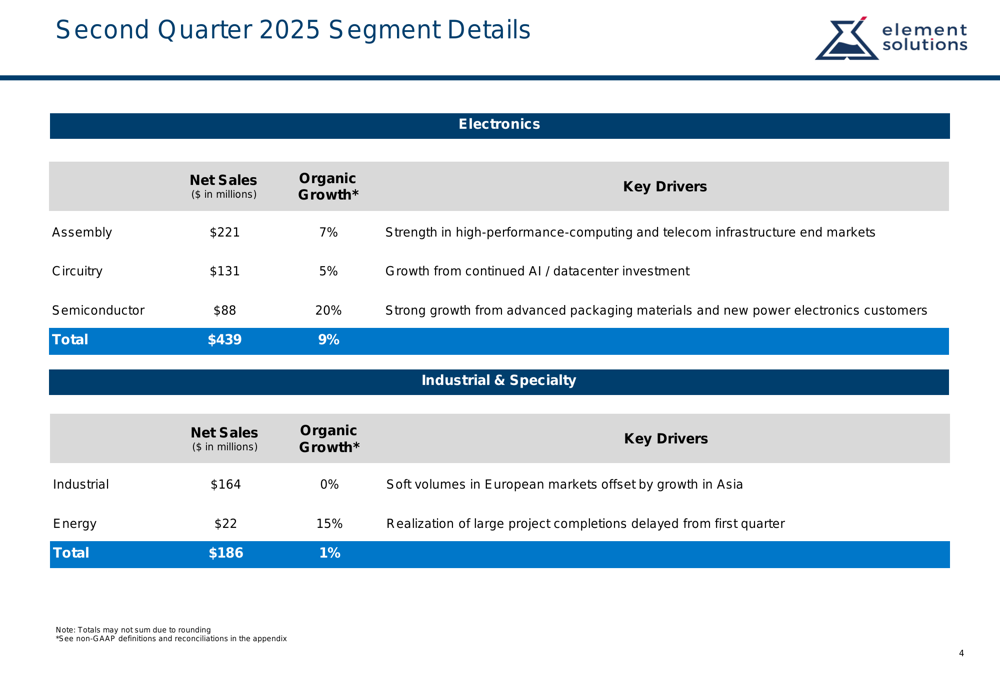 Second Quarter 2025 Segment Details

element solutions

Electronics

| | Net Sales ($ in millions) | Organic Growth* | Key Drivers |
|---|---|---|---|
| Assembly | $221 | 7% | Strength in high-performance-computing and telecom infrastructure end markets |
| Circuitry | $131 | 5% | Growth from continued AI / datacenter investment |
| Semiconductor | $88 | 20% | Strong growth from advanced packaging materials and new power electronics customers |
| Total | $439 | 9% | |

Industrial & Specialty

| | Net Sales ($ in millions) | Organic Growth* | Key Drivers |
|---|---|---|---|
| Industrial | $164 | 0% | Soft volumes in European markets offset by growth in Asia |
| Energy | $22 | 15% | Realization of large project completions delayed from first quarter |
| Total | $186 | 1% | |

Note: Totals may not sum due to rounding
*See non-GAAP definitions and reconciliations in the appendix

4